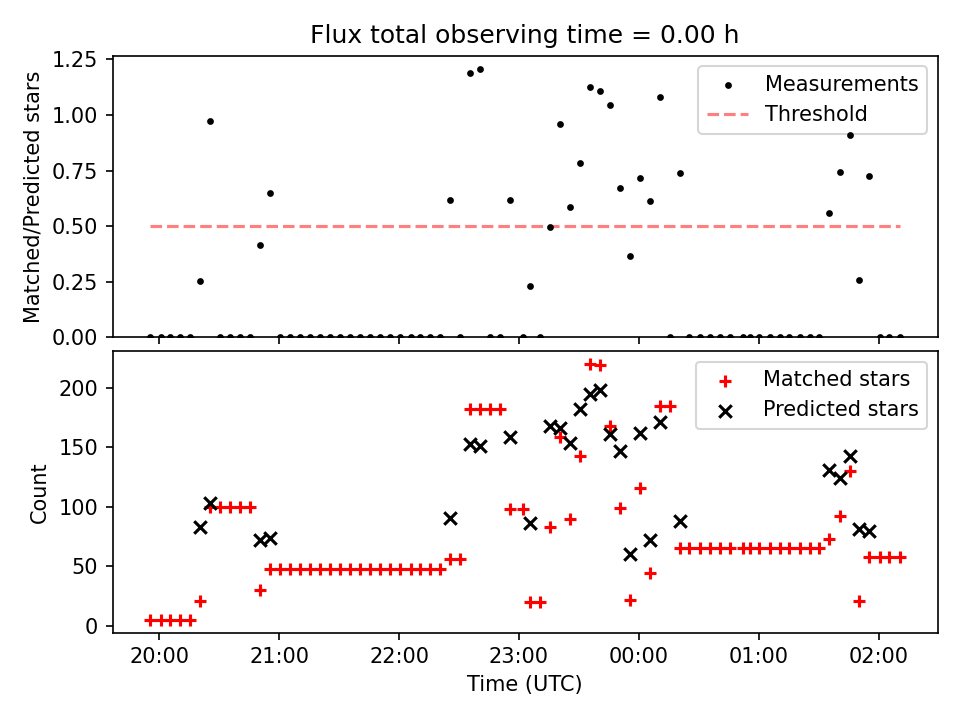 Flux total observing time = 0.00 h

Matched/Predicted stars

1.25
1.00
0.75
0.50
0.25
0.00

Measurements
Threshold

Count

200
150
100
50
0

Matched stars
Predicted stars

20:00
21:00
22:00
23:00
00:00
01:00
02:00

Time (UTC)